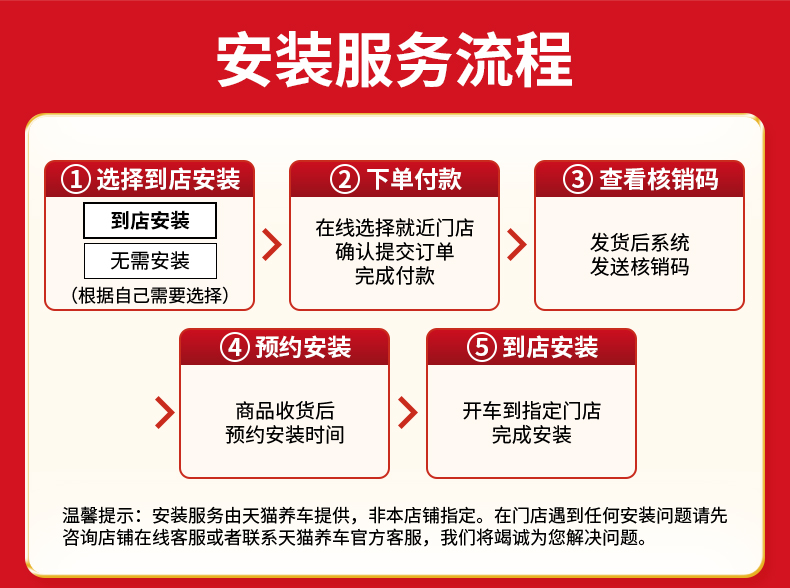 安装服务流程

① 选择到店安装

到店安装

无需安装

（根据自己需要选择）

② 下单付款

在线选择就近门店
确认提交订单
完成付款

③ 查看核销码

发货后系统
发送核销码

④ 预约安装

商品收货后
预约安装时间

⑤ 到店安装

开车到指定门店
完成安装

温馨提示：安装服务由天猫养车提供，非本店铺指定。在门店遇到任何安装问题请先咨询店铺在线客服或者联系天猫养车官方客服，我们将竭诚为您解决问题。